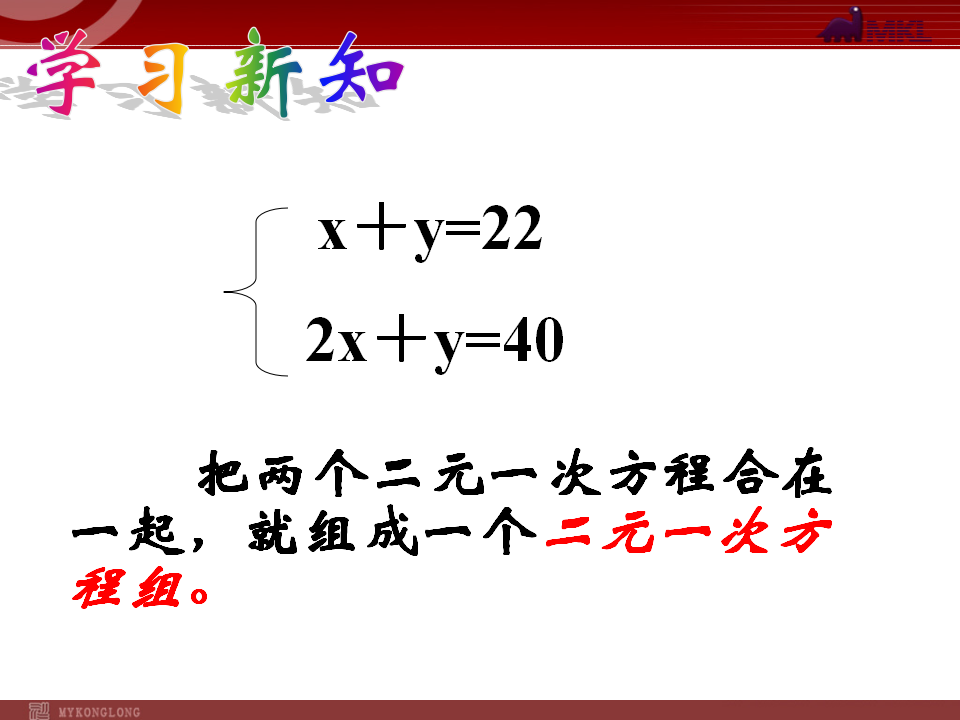 MKL

学习新知

$\begin{cases} x+y=22 \\ 2x+y=40 \end{cases}$

把两个二元一次方程合在一起，就组成一个二元一次方程组。

MYKONGLONG